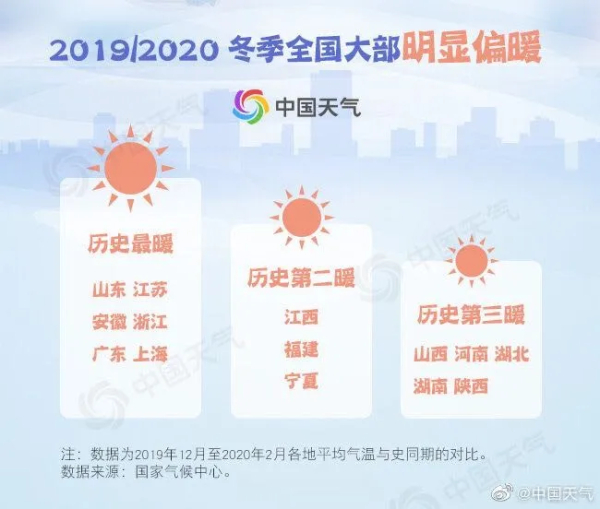 2019/2020 冬季全国大部明显偏暖

中国天气

历史最暖

山东 江苏
安徽 浙江
广东 上海

历史第二暖

江西
福建
宁夏

历史第三暖

山西 河南 湖北
湖南 陕西

注：数据为2019年12月至2020年2月各地平均气温与史同期的对比。
数据来源：国家气候中心。

@中国天气